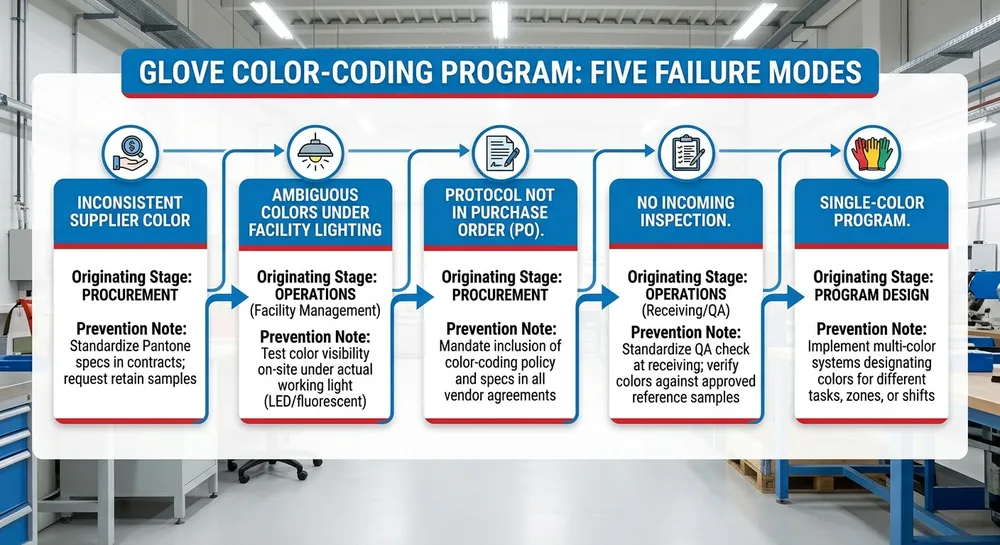 GLOVE COLOR-CODING PROGRAM: FIVE FAILURE MODES

INCONSISTENT SUPPLIER COLOR

Originating Stage: PROCUREMENT

Prevention Note: Standardize Pantone specs in contracts; request retain samples

AMBIGUOUS COLORS UNDER FACILITY LIGHTING

Originating Stage: OPERATIONS (Facility Management)

Prevention Note: Test color visibility on-site under actual working light (LED/fluorescent)

PROTOCOL NOT IN PURCHASE ORDER (PO).

Originating Stage: PROCUREMENT

Prevention Note: Mandate inclusion of color-coding policy and specs in all vendor agreements

NO INCOMING INSPECTION.

Originating Stage: OPERATIONS (Receiving/QA)

Prevention Note: Standardize QA check at receiving; verify colors against approved reference samples

SINGLE-COLOR PROGRAM.

Originating Stage: PROGRAM DESIGN

Prevention Note: Implement multi-color systems designating colors for different tasks, zones, or shifts